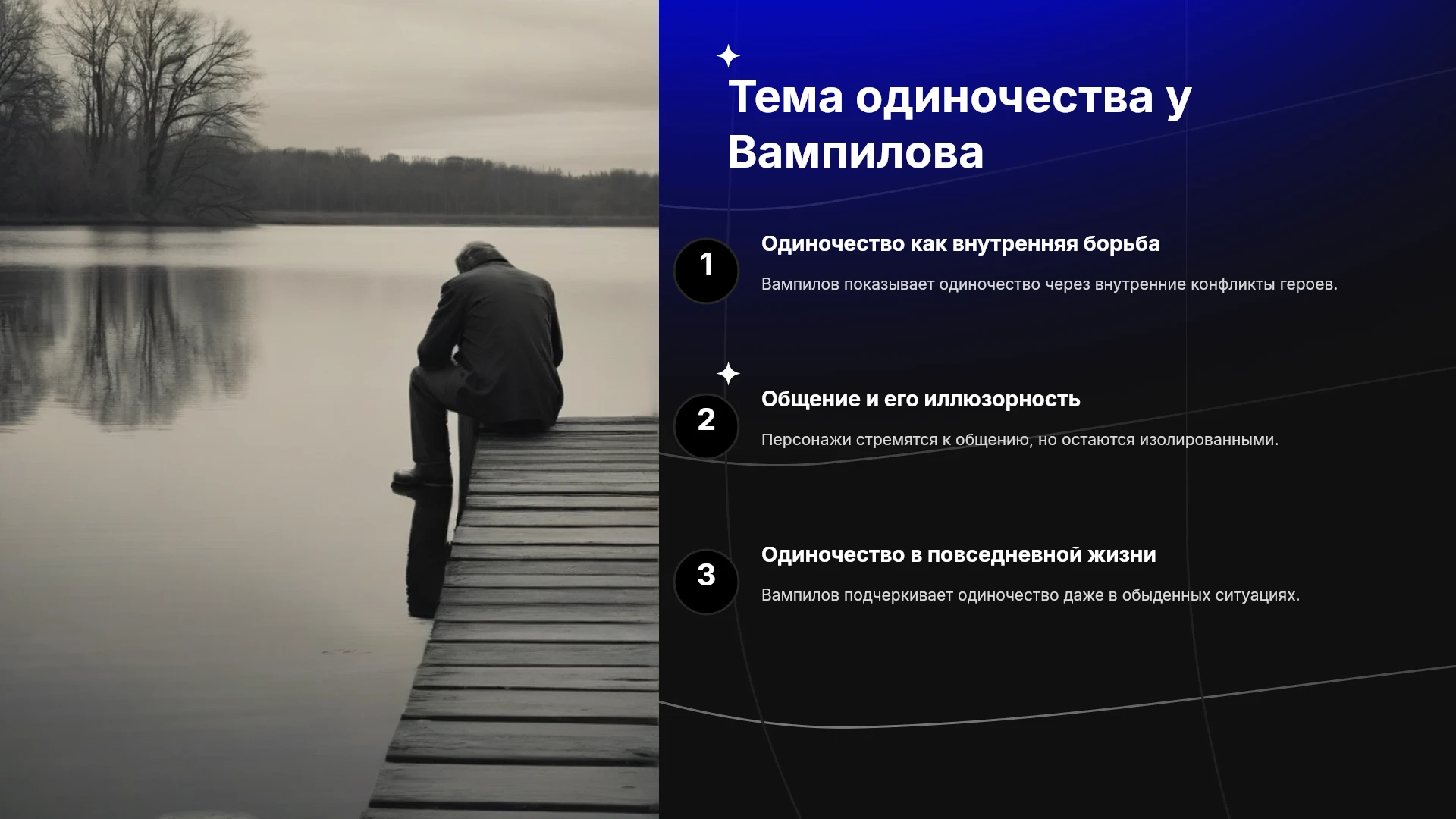 Тема одиночества у Вампилова

1

Одиночество как внутренняя борьба

Вампилов показывает одиночество через внутренние конфликты героев.

2

Общение и его иллюзорность

Персонажи стремятся к общению, но остаются изолированными.

3

Одиночество в повседневной жизни

Вампилов подчеркивает одиночество даже в обыденных ситуациях.